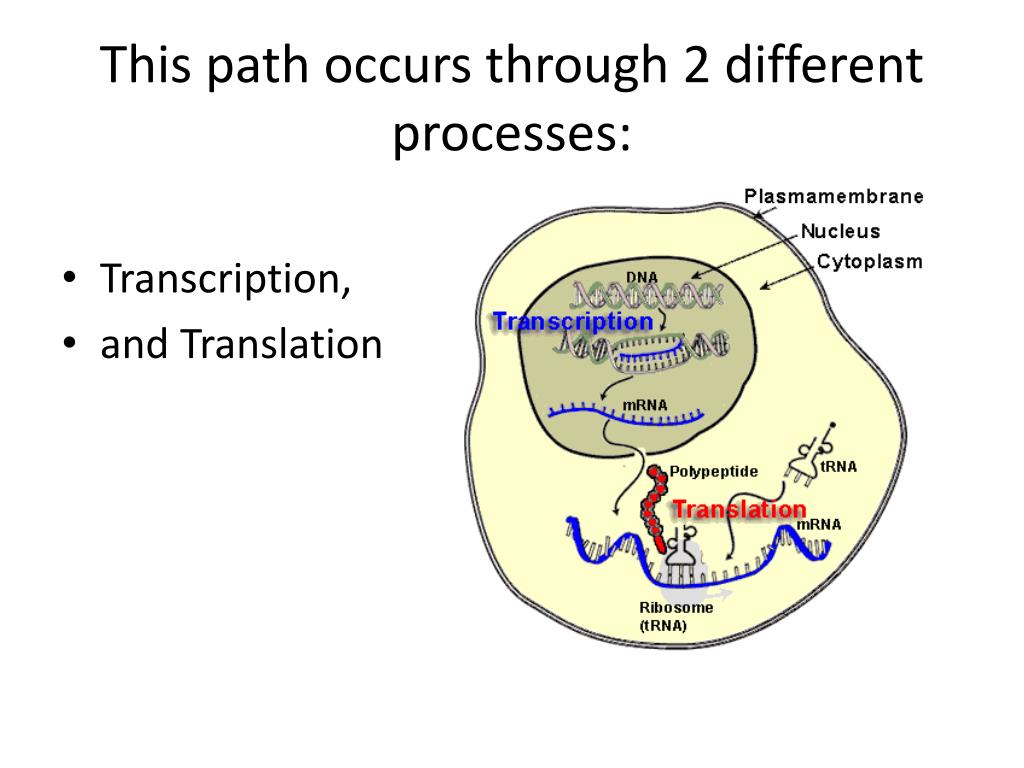 This path occurs through 2 different processes:

• Transcription,
• and Translation

Plasmamembrane
Nucleus
Cytoplasm
DNA
Transcription
mRNA
Polypeptide
tRNA
Translation
mRNA
Ribosome
(tRNA)